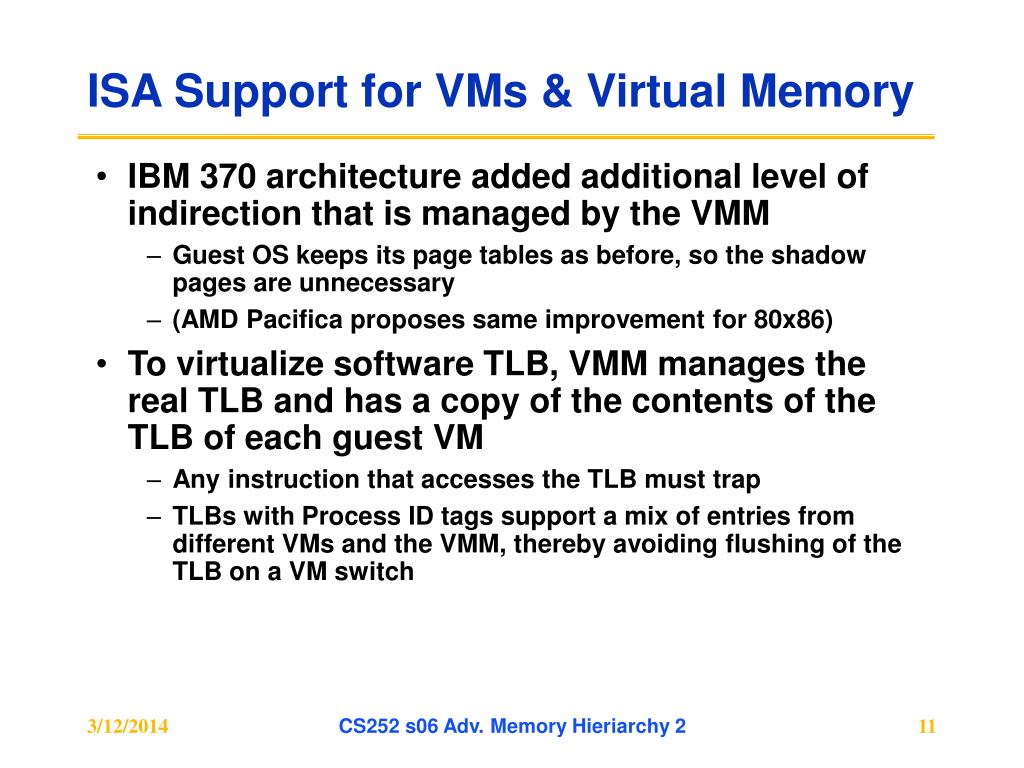 ISA Support for VMs & Virtual Memory

• IBM 370 architecture added additional level of indirection that is managed by the VMM
– Guest OS keeps its page tables as before, so the shadow pages are unnecessary
– (AMD Pacifica proposes same improvement for 80x86)

• To virtualize software TLB, VMM manages the real TLB and has a copy of the contents of the TLB of each guest VM
– Any instruction that accesses the TLB must trap
– TLBs with Process ID tags support a mix of entries from different VMs and the VMM, thereby avoiding flushing of the TLB on a VM switch

3/12/2014

CS252 s06 Adv. Memory Hieriarchy 2

11